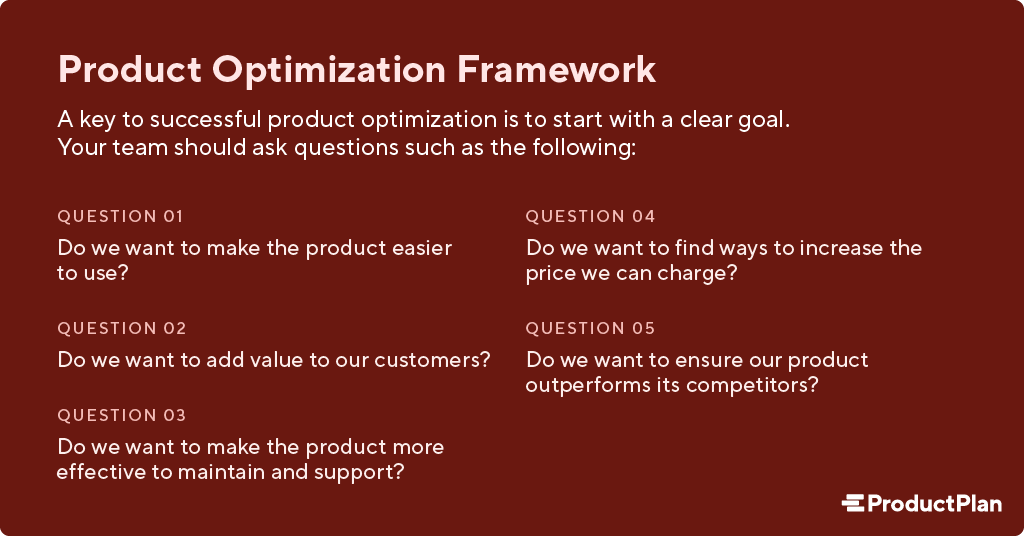 Product Optimization Framework

A key to successful product optimization is to start with a clear goal. Your team should ask questions such as the following:

QUESTION 01

Do we want to make the product easier to use?

QUESTION 02

Do we want to add value to our customers?

QUESTION 03

Do we want to make the product more effective to maintain and support?

QUESTION 04

Do we want to find ways to increase the price we can charge?

QUESTION 05

Do we want to ensure our product outperforms its competitors?

ProductPlan